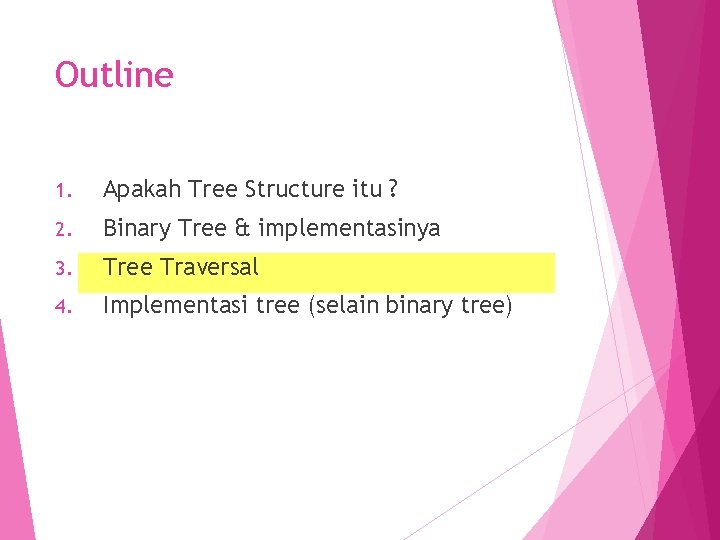 Outline

1. Apakah Tree Structure itu ?
2. Binary Tree & implementasinya
3. Tree Traversal
4. Implementasi tree (selain binary tree)